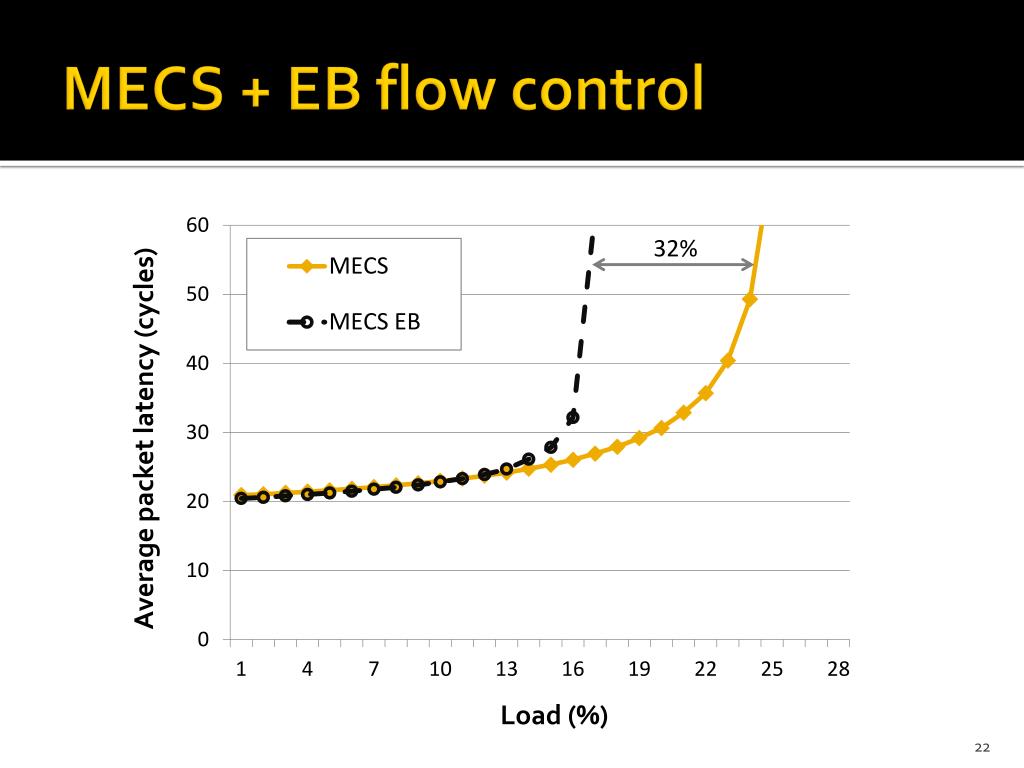 MECS + EB flow control

Average packet latency (cycles)

60
50
40
30
20
10
0

MECS
MECS EB

32%

1 4 7 10 13 16 19 22 25 28

Load (%)

22